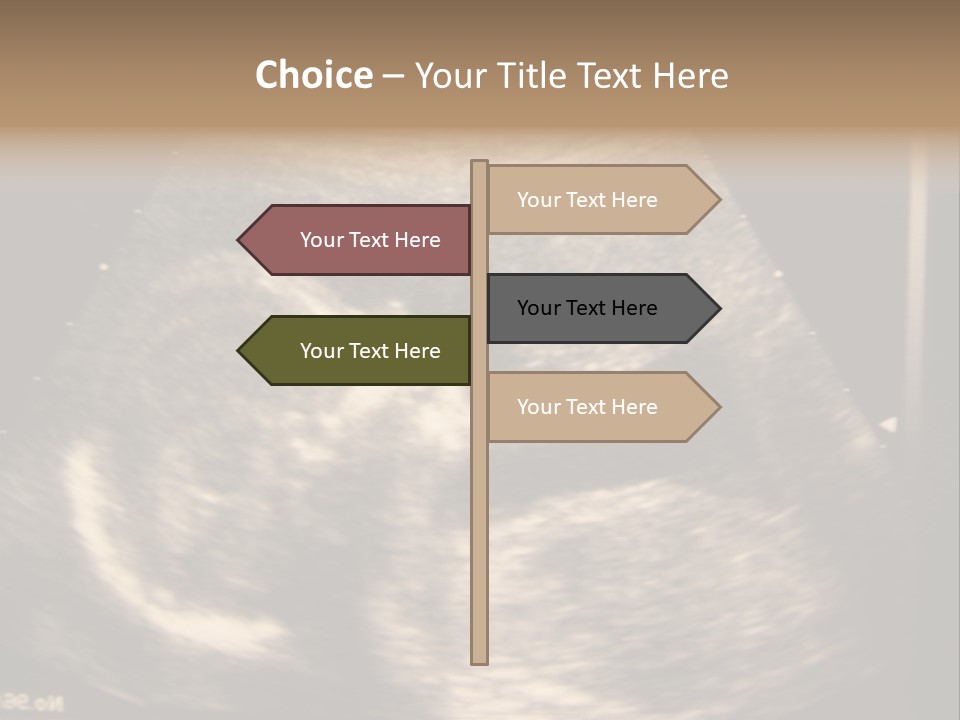 Choice – Your Title Text Here

Your Text Here

Your Text Here

Your Text Here

Your Text Here

Your Text Here